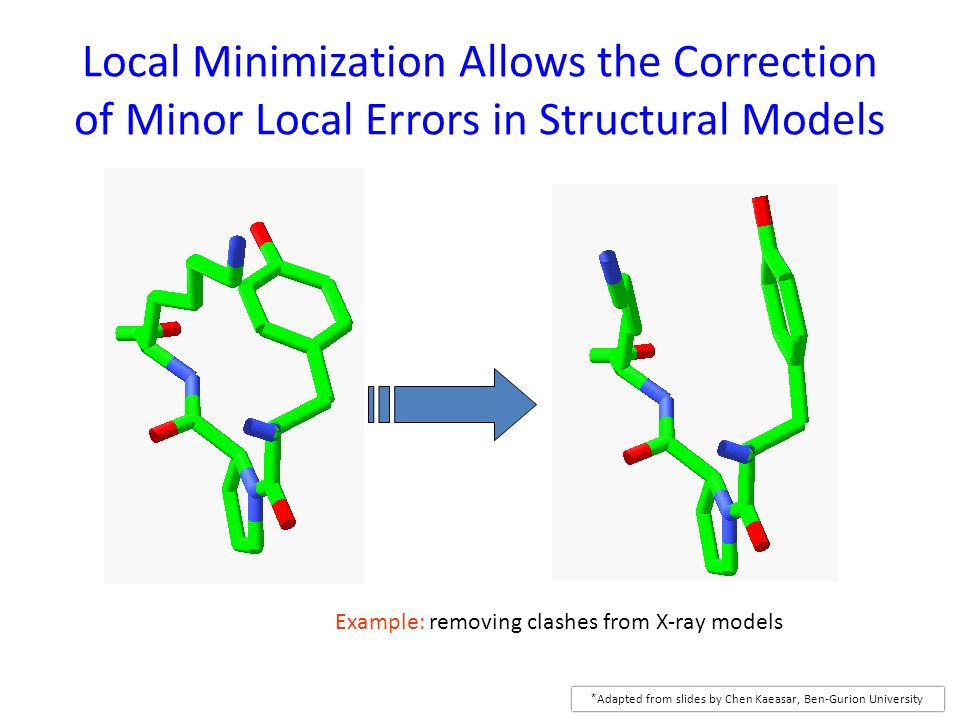 Local Minimization Allows the Correction of Minor Local Errors in Structural Models

Example: removing clashes from X-ray models

*Adapted from slides by Chen Kaeasar, Ben-Gurion University